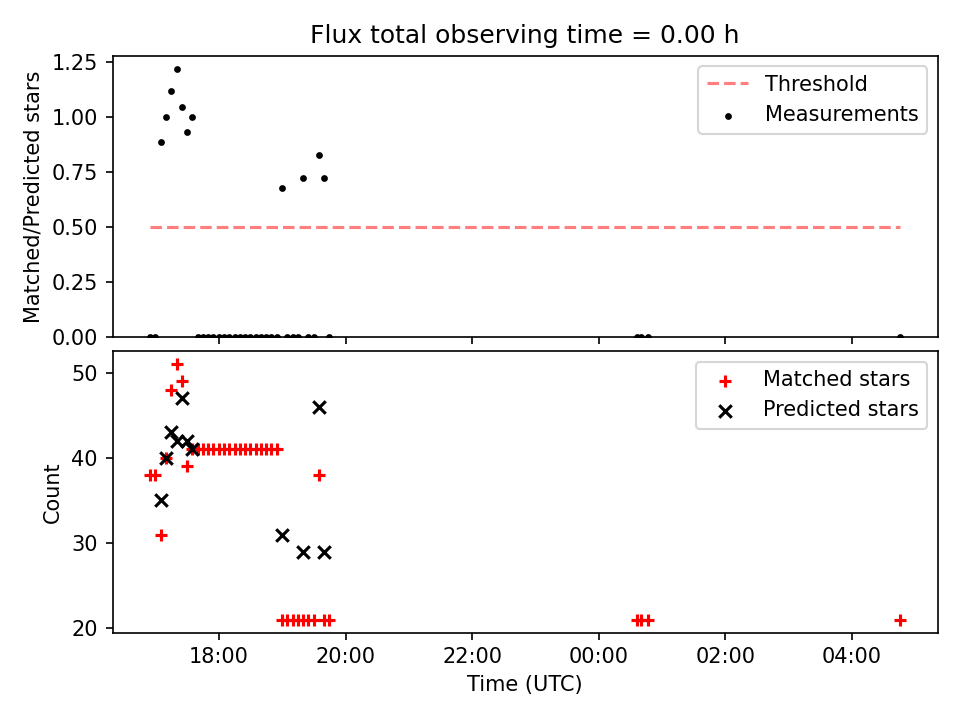 Flux total observing time = 0.00 h

Matched/Predicted stars

1.25
1.00
0.75
0.50
0.25
0.00

Threshold
Measurements

Count

50
40
30
20

Matched stars
Predicted stars

18:00
20:00
22:00
00:00
02:00
04:00

Time (UTC)